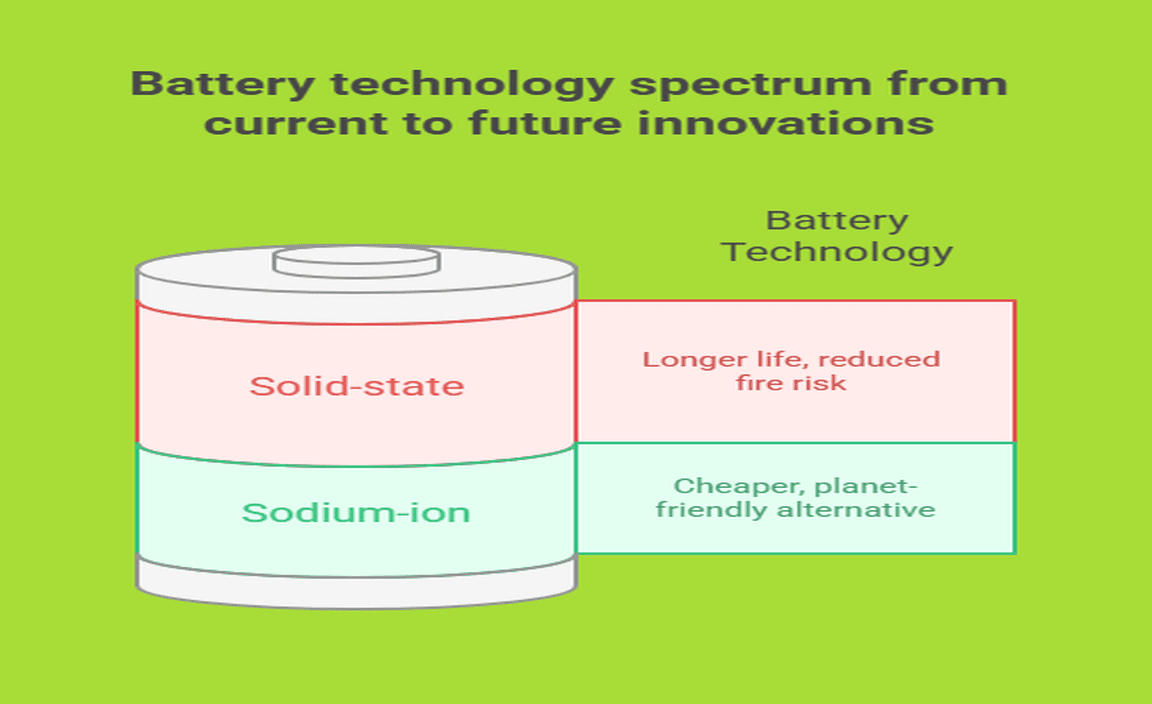 Battery technology spectrum from current to future innovations

Battery Technology

Solid-state

Longer life, reduced fire risk

Sodium-ion

Cheaper, planet-friendly alternative